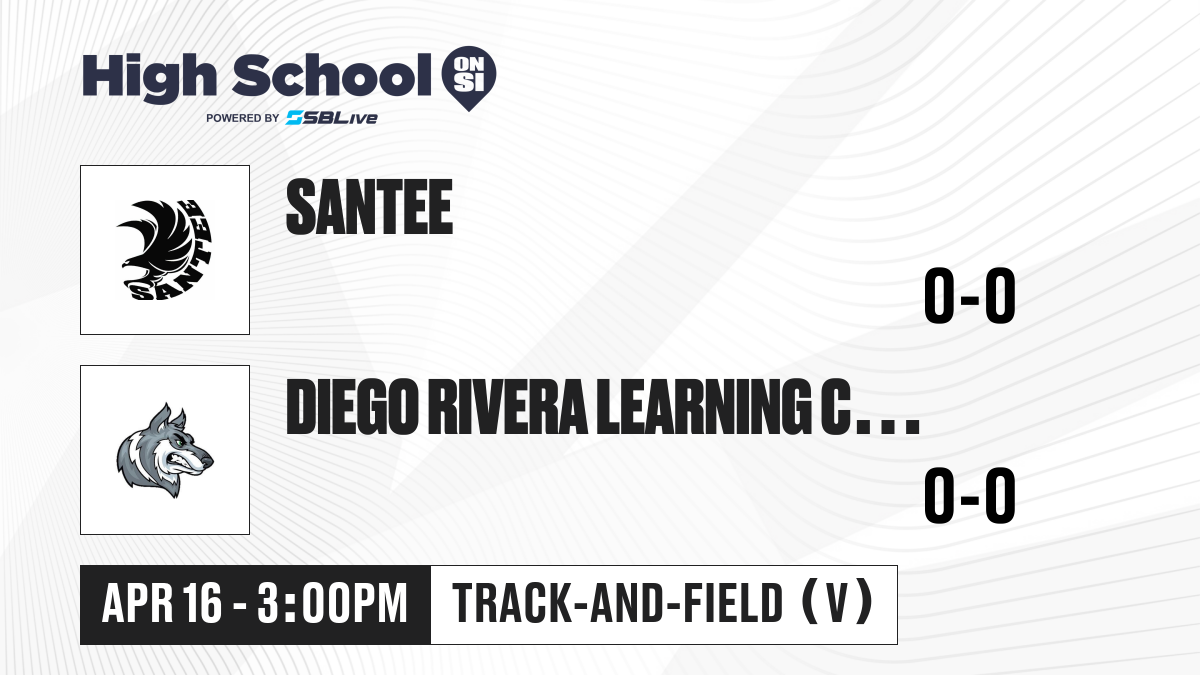 High School ON SI
POWERED BY SBLive

SANTEE
SANTEE

0-0

DIEGO RIVERA LEARNING C...

0-0

APR 16 - 3:00PM
TRACK-AND-FIELD (V)